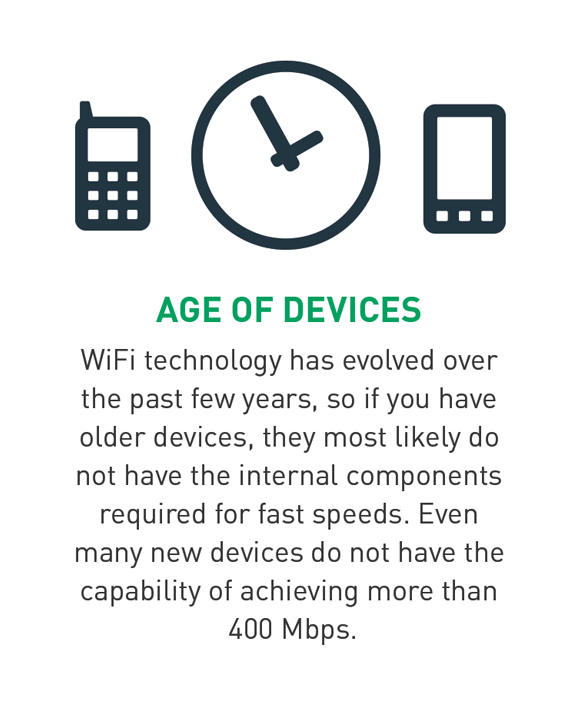 AGE OF DEVICES

WiFi technology has evolved over the past few years, so if you have older devices, they most likely do not have the internal components required for fast speeds. Even many new devices do not have the capability of achieving more than 400 Mbps.